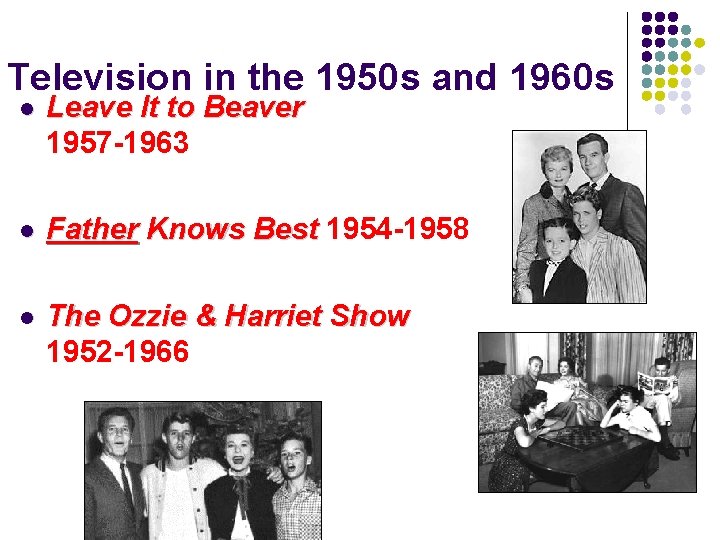 Television in the 1950s and 1960s

- Leave It to Beaver 1957-1963
- Father Knows Best 1954-1958
- The Ozzie & Harriet Show 1952-1966